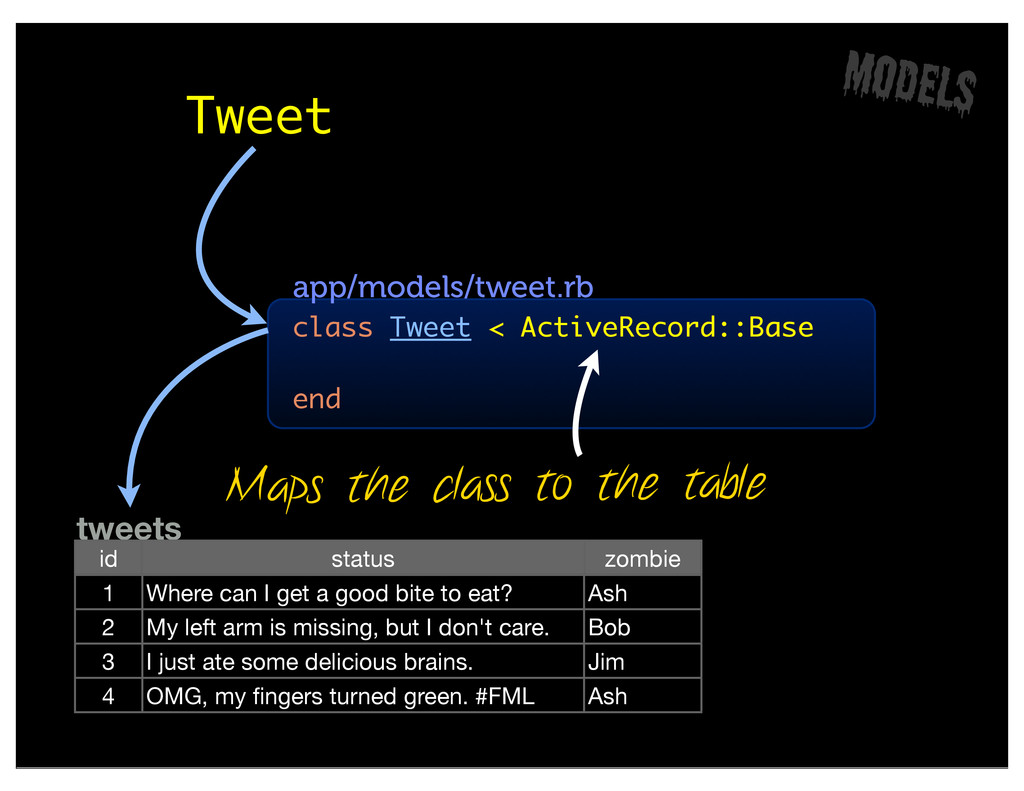 MODELS

Tweet

app/models/tweet.rb
class Tweet < ActiveRecord::Base

end

Maps the class to the table

tweets

| id | status | zombie |
|---|---|---|
| 1 | Where can I get a good bite to eat? | Ash |
| 2 | My left arm is missing, but I don't care. | Bob |
| 3 | I just ate some delicious brains. | Jim |
| 4 | OMG, my fingers turned green. #FML | Ash |